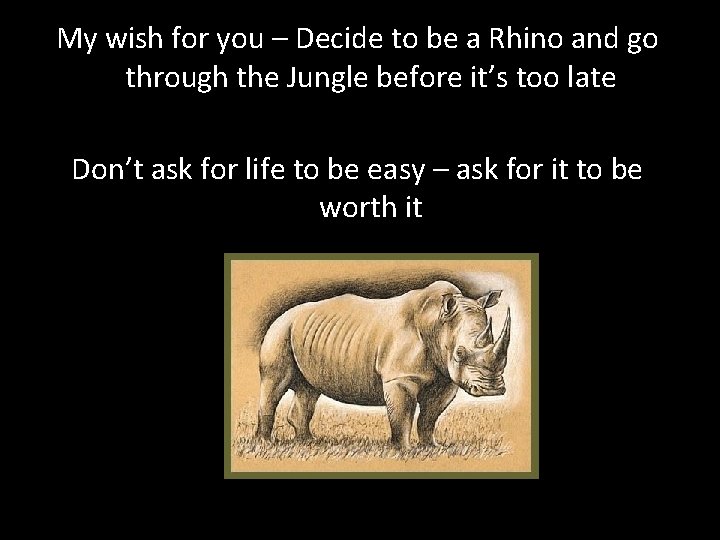 My wish for you – Decide to be a Rhino and go through the Jungle before it’s too late

Don’t ask for life to be easy – ask for it to be worth it